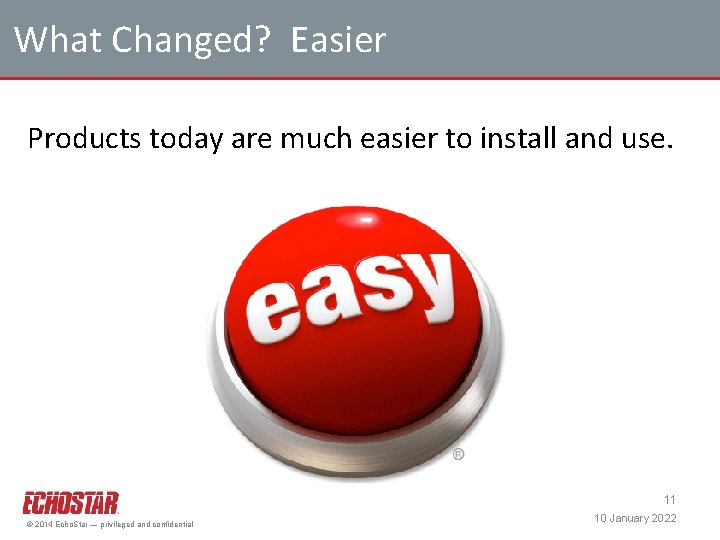 What Changed? Easier

Products today are much easier to install and use.

easy
®

ECHOSTAR
© 2014 EchoStar — privileged and confidential

11
10 January 2022